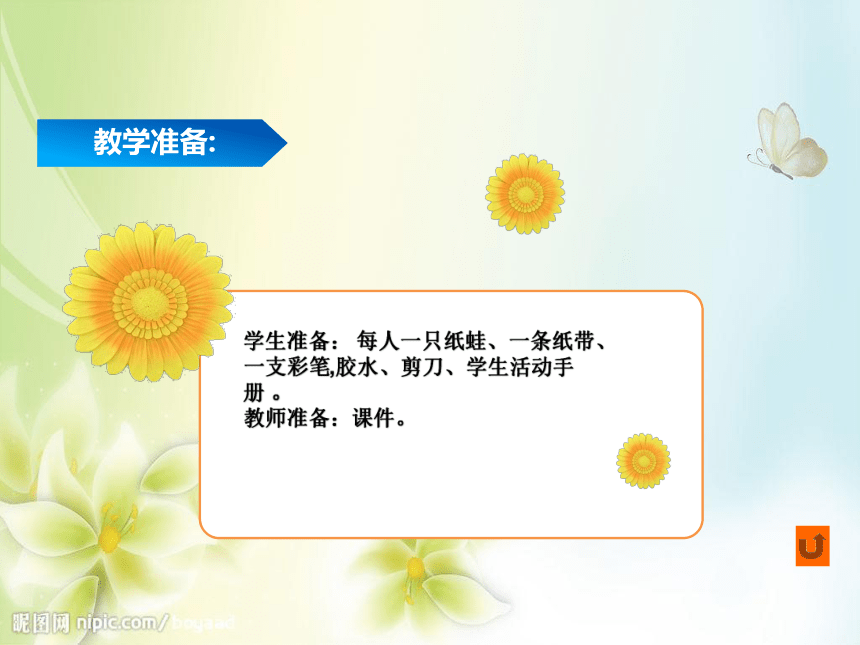 教学准备:

学生准备： 每人一只纸蛙、一条纸带、一支彩笔,胶水、剪刀、学生活动手册 。
教师准备：课件。

昵图网 nipic.com/boyaad